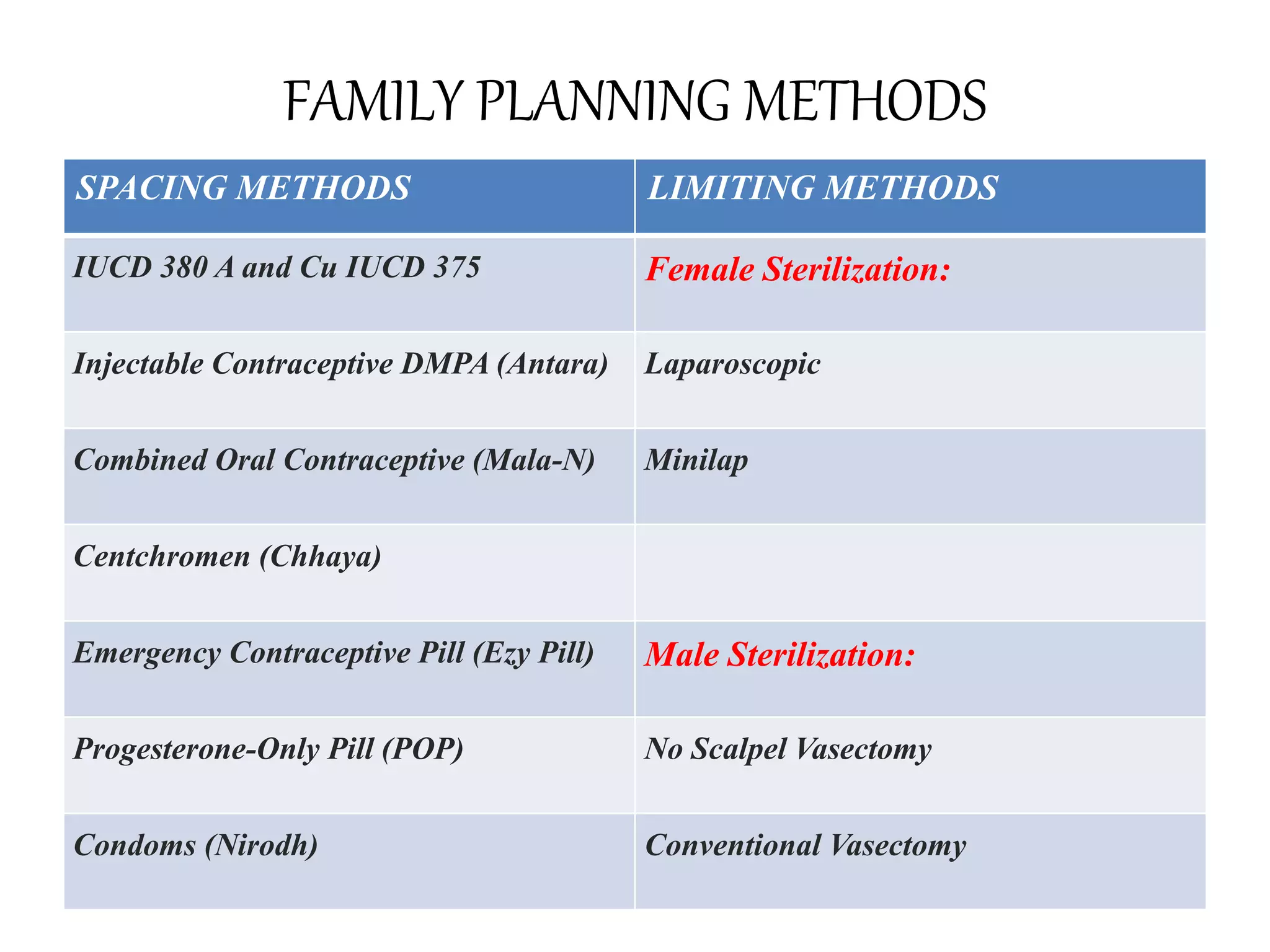 FAMILY PLANNING METHODS

| SPACING METHODS | LIMITING METHODS |
|---|---|
| IUCD 380 A and Cu IUCD 375 | Female Sterilization: |
| Injectable Contraceptive DMPA (Antara) | Laparoscopic |
| Combined Oral Contraceptive (Mala-N) | Minilap |
| Centchromen (Chhaya) | |
| Emergency Contraceptive Pill (Ezy Pill) | Male Sterilization: |
| Progesterone-Only Pill (POP) | No Scalpel Vasectomy |
| Condoms (Nirodh) | Conventional Vasectomy |